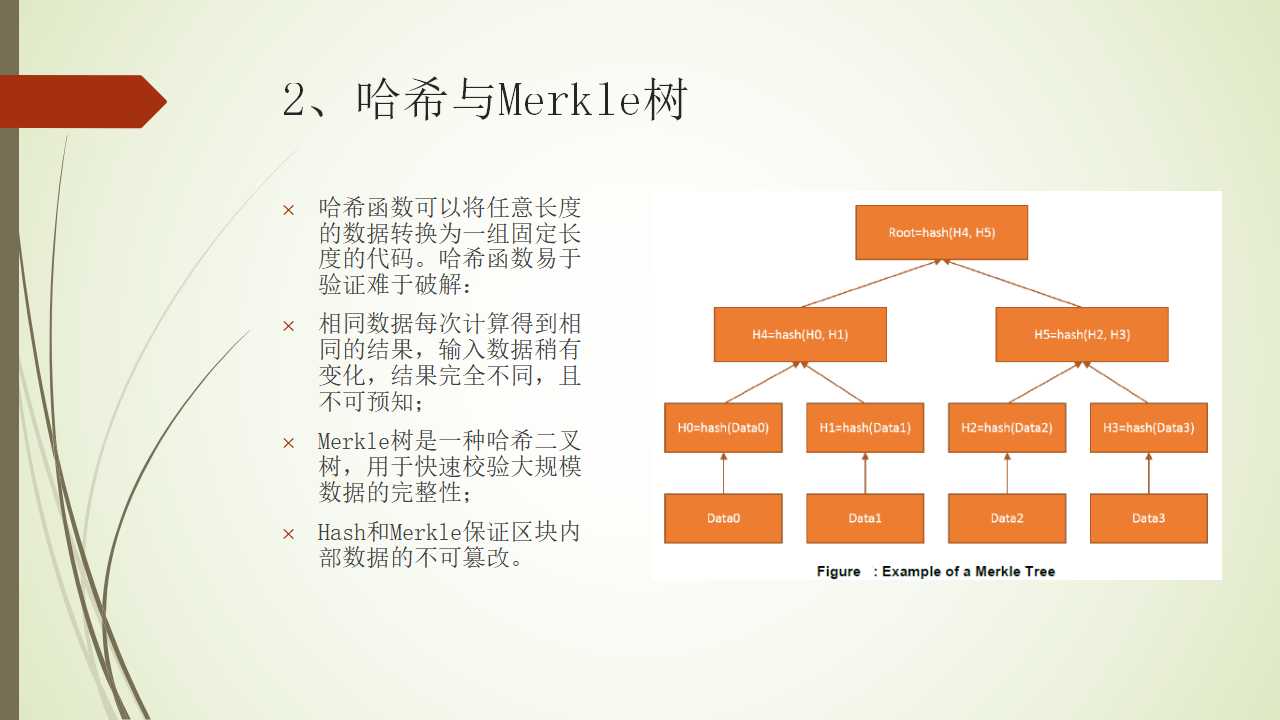 2、哈希与Merkle树

× 哈希函数可以将任意长度的数据转换为一组固定长度的代码。哈希函数易于验证难于破解：

× 相同数据每次计算得到相同的结果，输入数据稍有变化，结果完全不同，且不可预知；

× Merkle树是一种哈希二叉树，用于快速校验大规模数据的完整性；

× Hash和Merkle保证区块内部数据的不可篡改。

Root=hash(H4, H5)

H4=hash(H0, H1)

H5=hash(H2, H3)

H0=hash(Data0)

H1=hash(Data1)

H2=hash(Data2)

H3=hash(Data3)

Data0

Data1

Data2

Data3

Figure : Example of a Merkle Tree